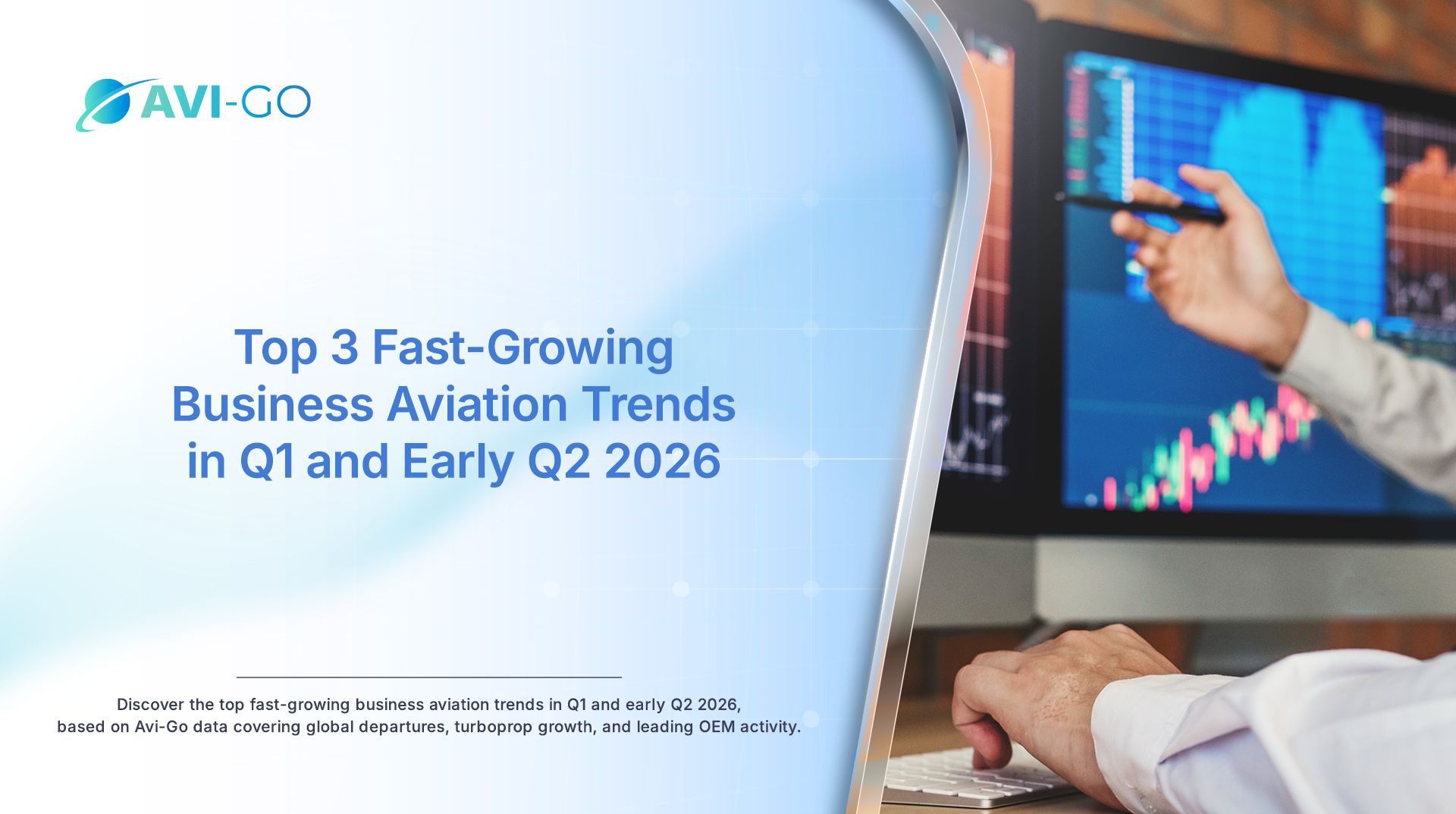 AVI-GO

Top 3 Fast-Growing Business Aviation Trends in Q1 and Early Q2 2026

Discover the top fast-growing business aviation trends in Q1 and early Q2 2026, based on Avi-Go data covering global departures, turboprop growth, and leading OEM activity.